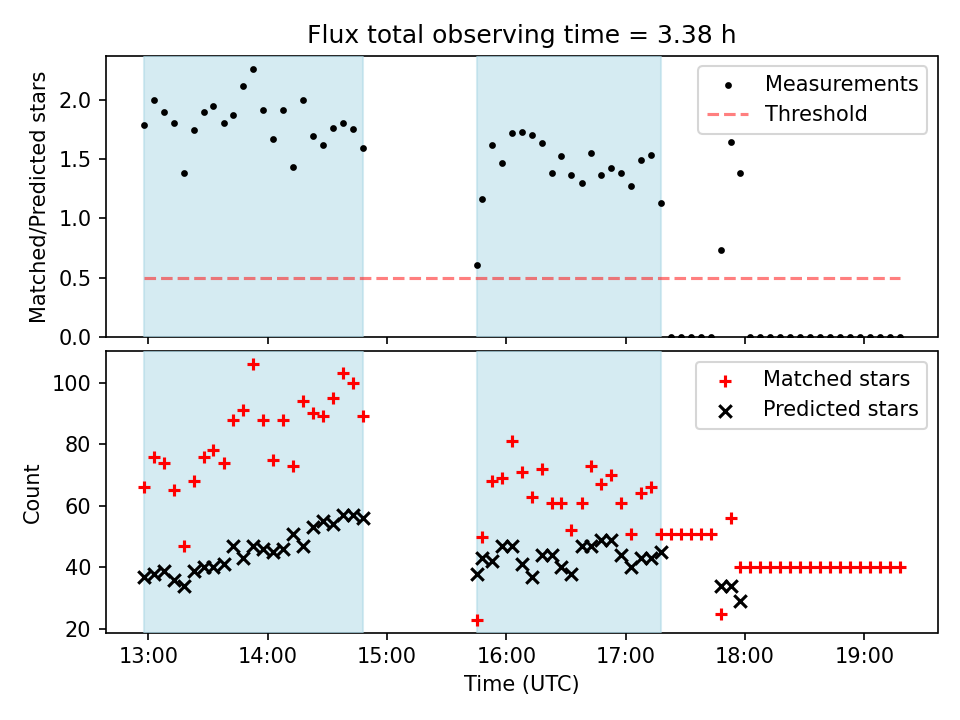 Flux total observing time = 3.38 h

Matched/Predicted stars

2.0
1.5
1.0
0.5
0.0

Measurements
Threshold

Count

100
80
60
40
20

Matched stars
Predicted stars

13:00
14:00
15:00
16:00
17:00
18:00
19:00

Time (UTC)